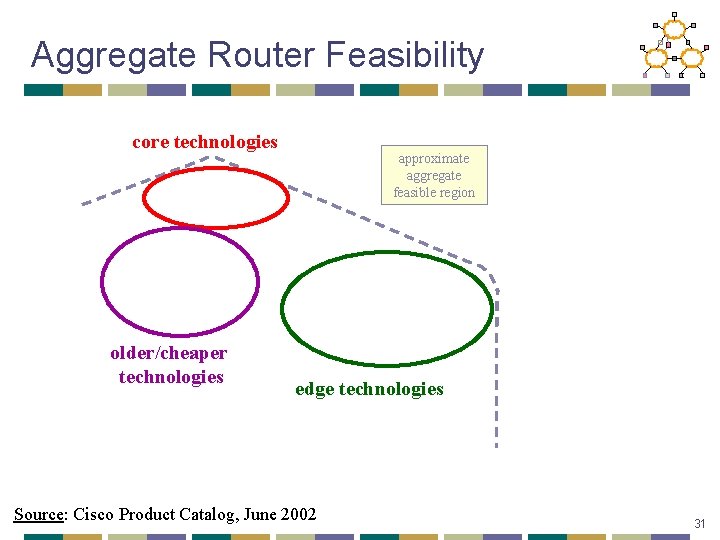 Aggregate Router Feasibility

core technologies

approximate aggregate feasible region

older/cheaper technologies

edge technologies

Source: Cisco Product Catalog, June 2002

31